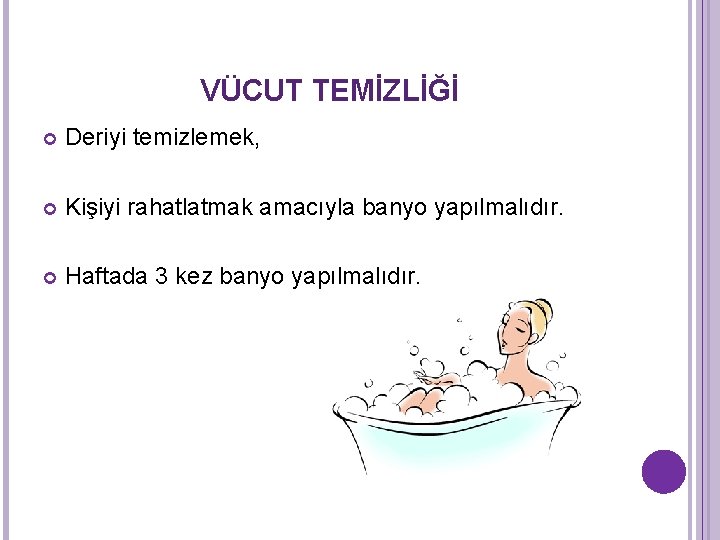 VÜCUT TEMİZLİĞİ

Deriyi temizlemek,

Kişiyi rahatlatmak amacıyla banyo yapılmalıdır.

Haftada 3 kez banyo yapılmalıdır.